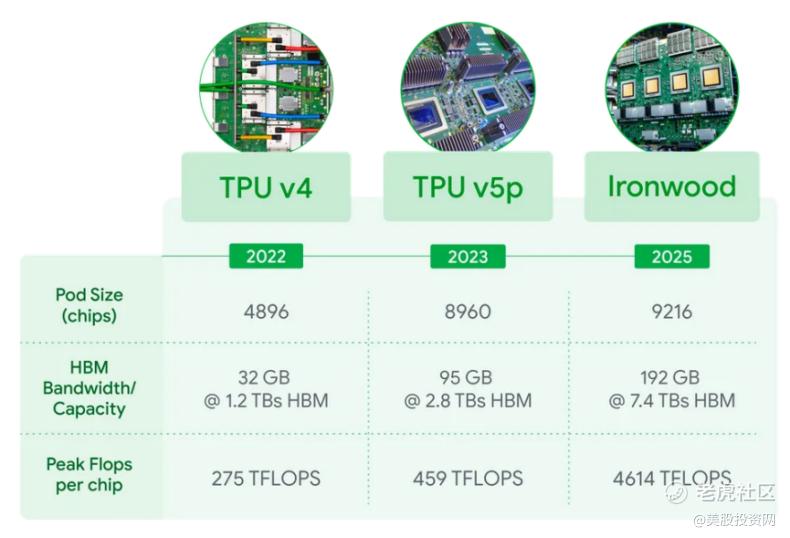 | | TPU v4 | TPU v5p | Ironwood |
|---|---|---|---|
| | 2022 | 2023 | 2025 |
| Pod Size (chips) | 4896 | 8960 | 9216 |
| HBM Bandwidth/ Capacity | 32 GB @ 1.2 TBs HBM | 95 GB @ 2.8 TBs HBM | 192 GB @ 7.4 TBs HBM |
| Peak Flops per chip | 275 TFLOPS | 459 TFLOPS | 4614 TFLOPS |

老虎社区
@美股投资网